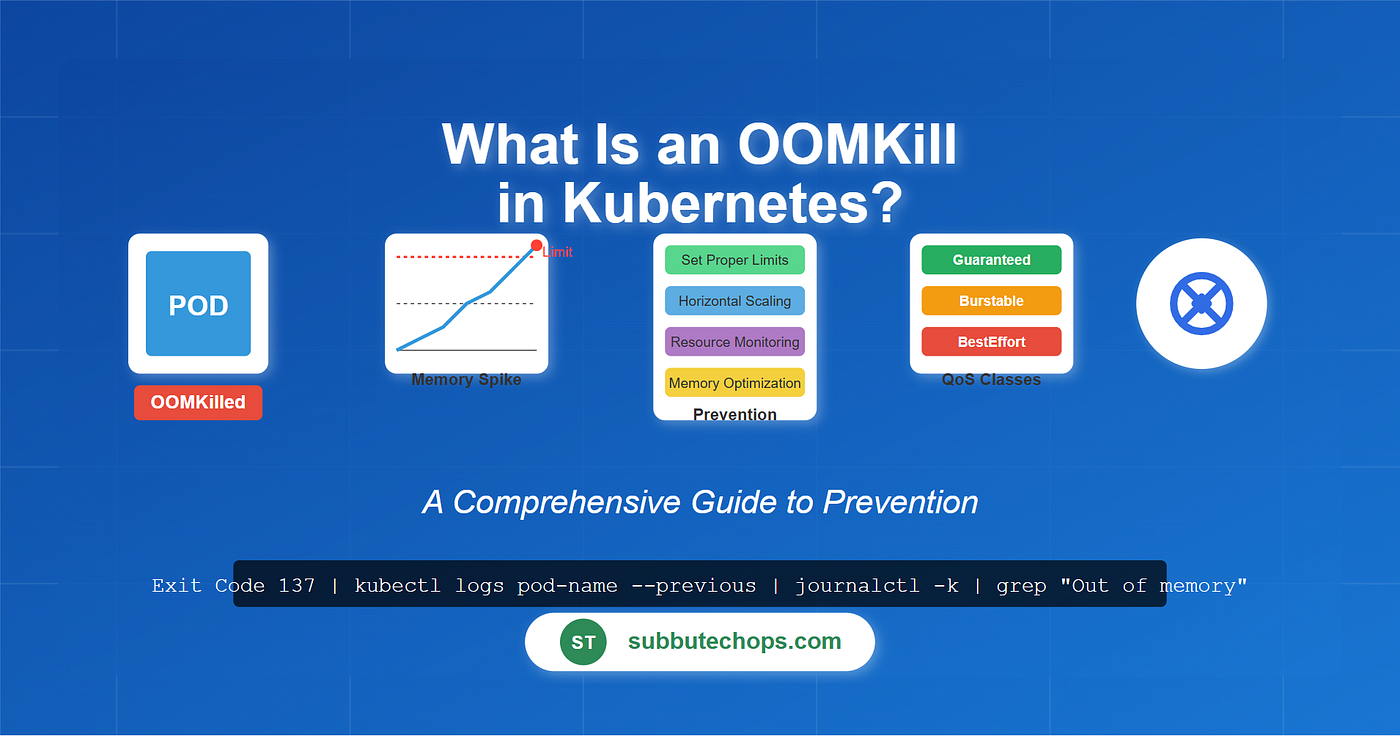 What Is an OOMKill in Kubernetes?

POD

OOMKilled

Limit

Memory Spike

Set Proper Limits

Horizontal Scaling

Resource Monitoring

Memory Optimization

Prevention

Guaranteed

Burstable

BestEffort

QoS Classes

A Comprehensive Guide to Prevention

Exit Code 137 | kubectl logs pod-name --previous | journalctl -k | grep "Out of memory"

ST subbutechops.com